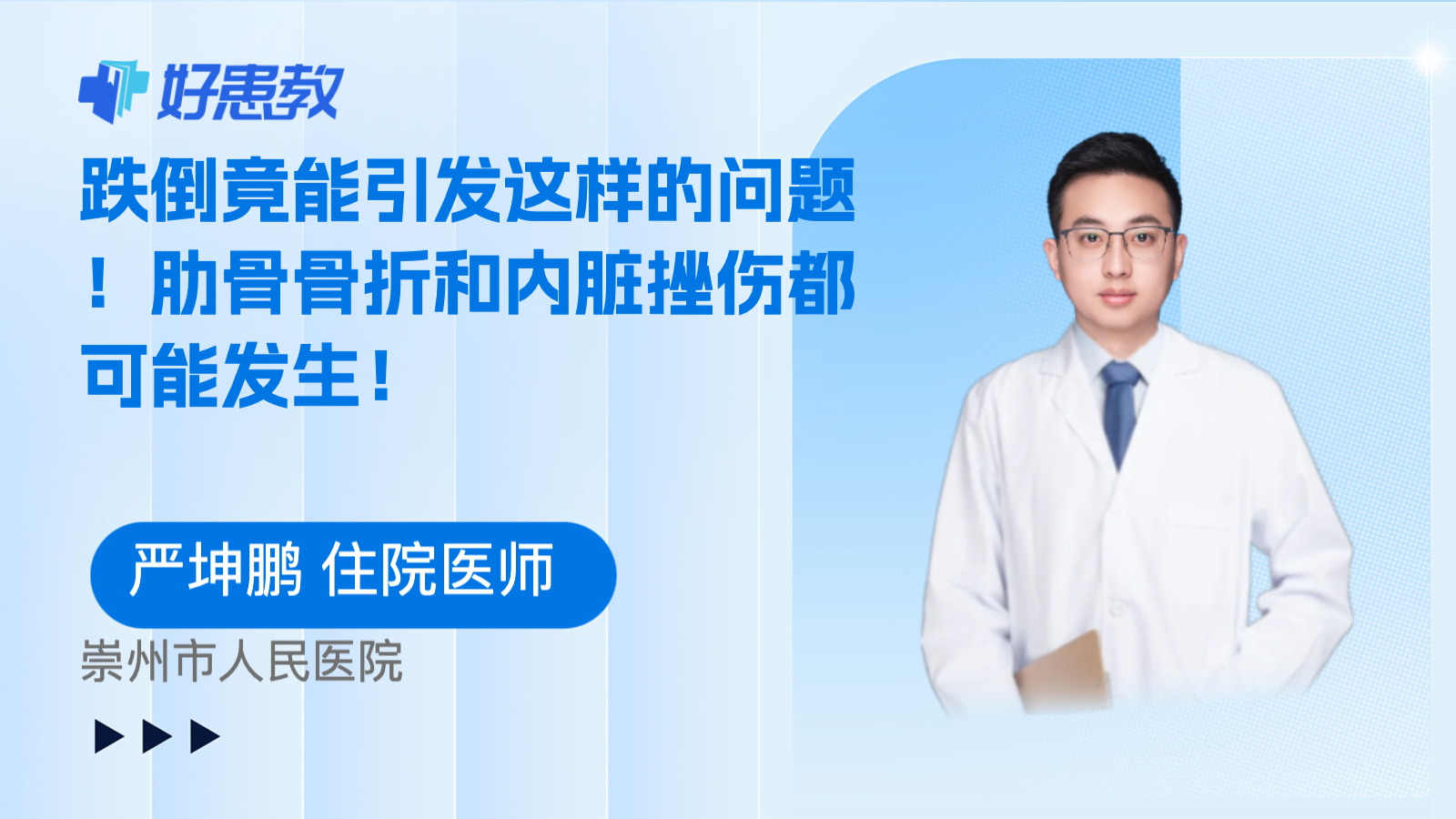 好患教

跌倒竟能引发这样的问题！肋骨骨折和内脏挫伤都可能发生！

严坤鹏 住院医师

崇州市人民医院